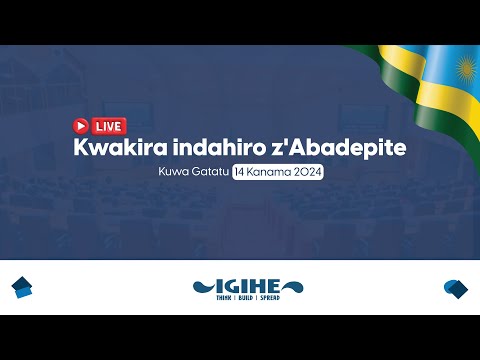 LIVE
Kwakira indahiro z'Abadepite
Kuwa Gatatu 14 Kanama 2024

IGIHE
THINK | BUILD | SPREAD